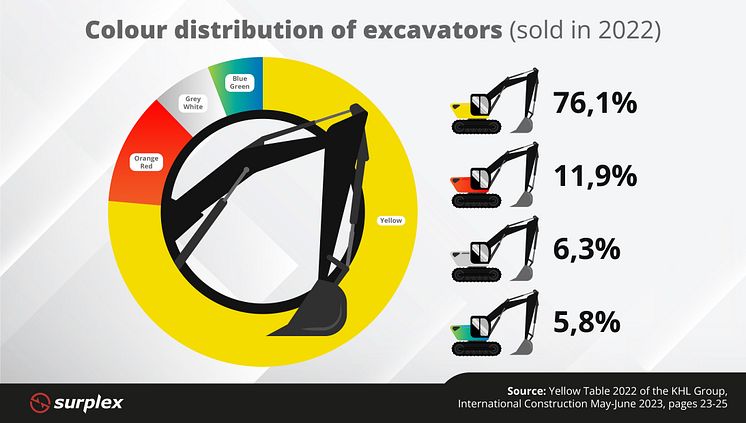 Colour distribution of excavators (sold in 2022)

Blue Green

Grey White

Orange Red

Yellow

76,1%

11,9%

6,3%

5,8%

surplex

Source: Yellow Table 2022 of the KHL Group, International Construction May-June 2023, pages 23-25